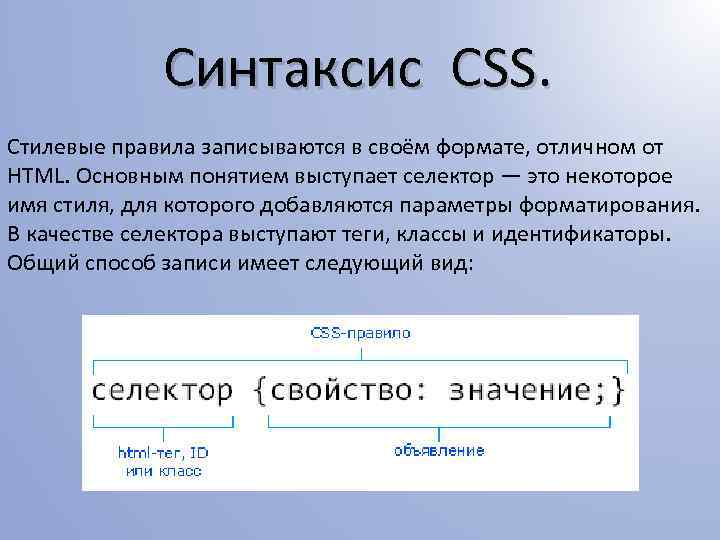 Синтаксис CSS.

Стилевые правила записываются в своём формате, отличном от HTML. Основным понятием выступает селектор — это некоторое имя стиля, для которого добавляются параметры форматирования. В качестве селектора выступают теги, классы и идентификаторы. Общий способ записи имеет следующий вид:

CSS-правило

селектор {свойство: значение;}

html-тег, ID или класс

объявление